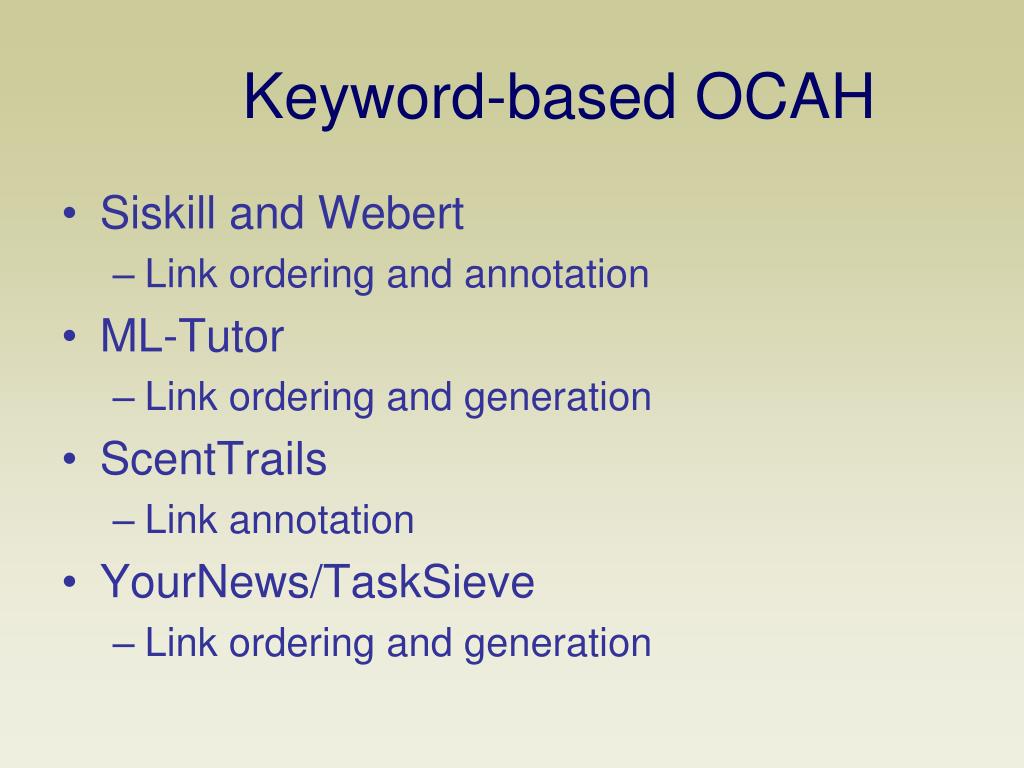 Keyword-based OCAH

• Siskill and Webert
  – Link ordering and annotation
• ML-Tutor
  – Link ordering and generation
• ScentTrails
  – Link annotation
• YourNews/TaskSieve
  – Link ordering and generation